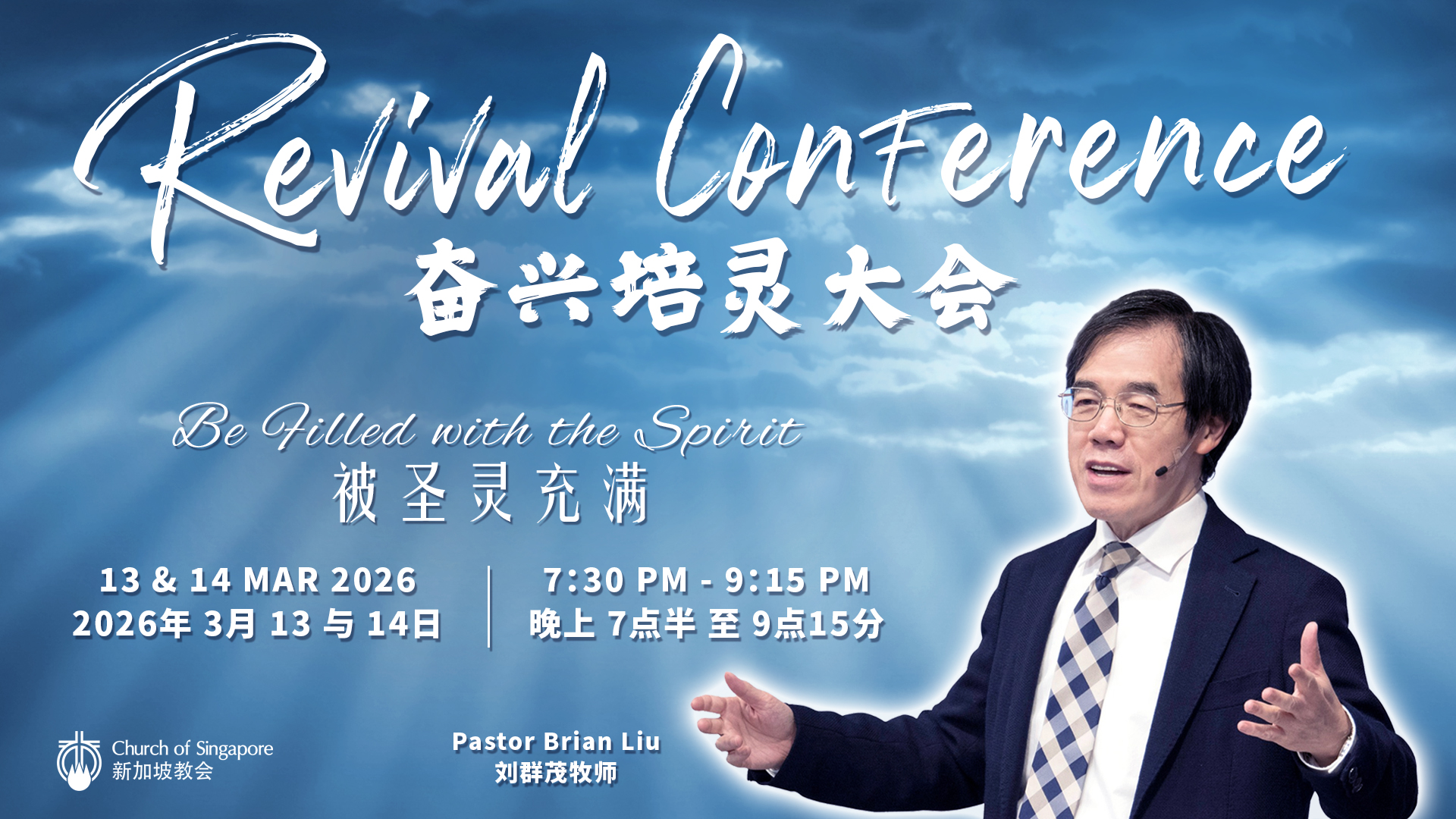 Revival Conference
奋兴培灵大会

Be Filled with the Spirit
被圣灵充满

13 & 14 MAR 2026
2026年 3月 13 与 14日

7:30 PM - 9:15 PM
晚上 7点半 至 9点15分

Church of Singapore
新加坡教会

Pastor Brian Liu
刘群茂牧师